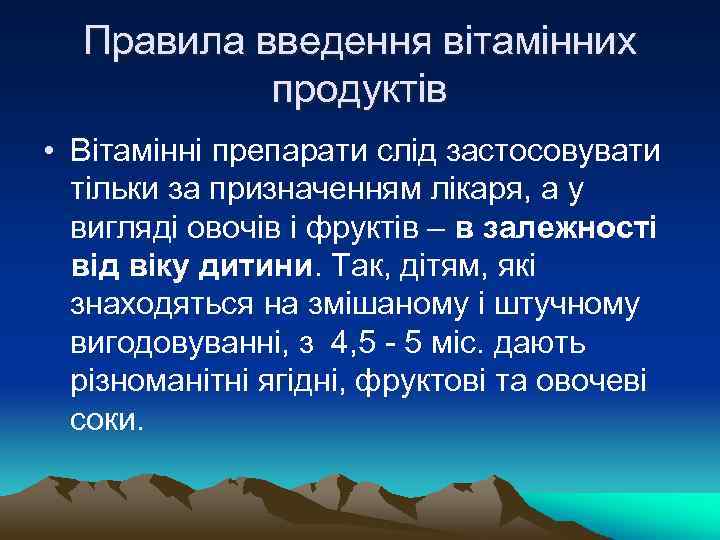 Правила введення вітамінних продуктів

• Вітамінні препарати слід застосовувати тільки за призначенням лікаря, а у вигляді овочів і фруктів – в залежності від віку дитини. Так, дітям, які знаходяться на змішаному і штучному вигодовуванні, з 4,5 - 5 міс. дають різноманітні ягідні, фруктові та овочеві соки.